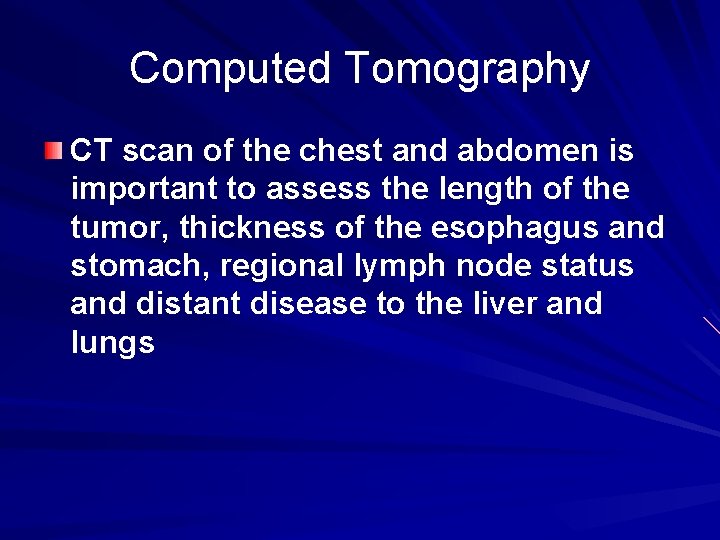 Computed Tomography

CT scan of the chest and abdomen is important to assess the length of the tumor, thickness of the esophagus and stomach, regional lymph node status and distant disease to the liver and lungs